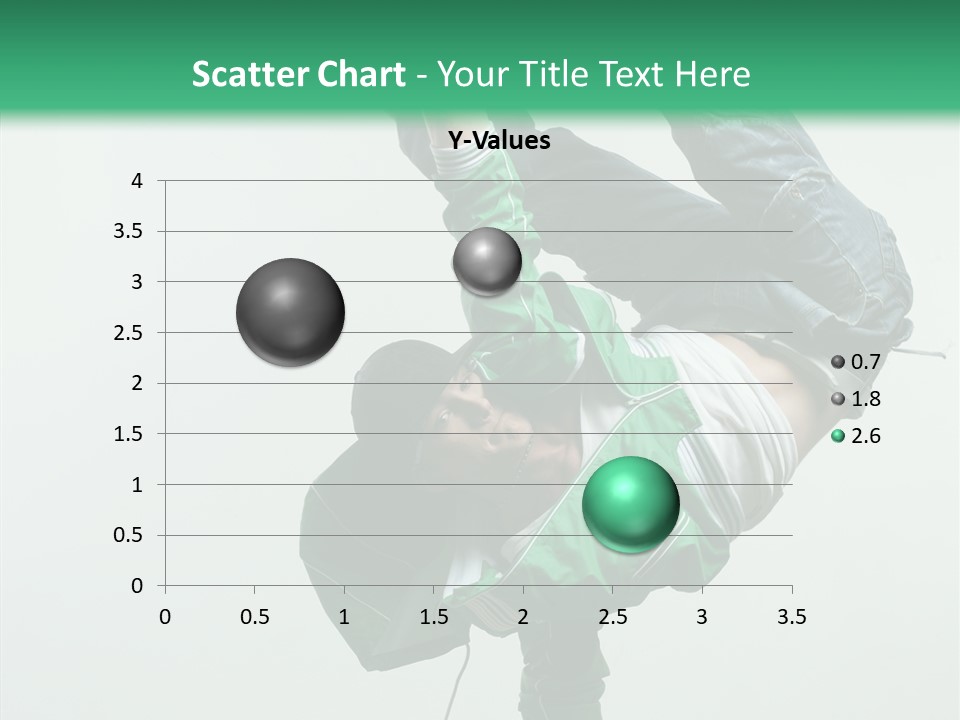 Scatter Chart - Your Title Text Here

Y-Values

4
3.5
3
2.5
2
1.5
1
0.5
0

0 0.5 1 1.5 2 2.5 3 3.5

0.7
1.8
2.6